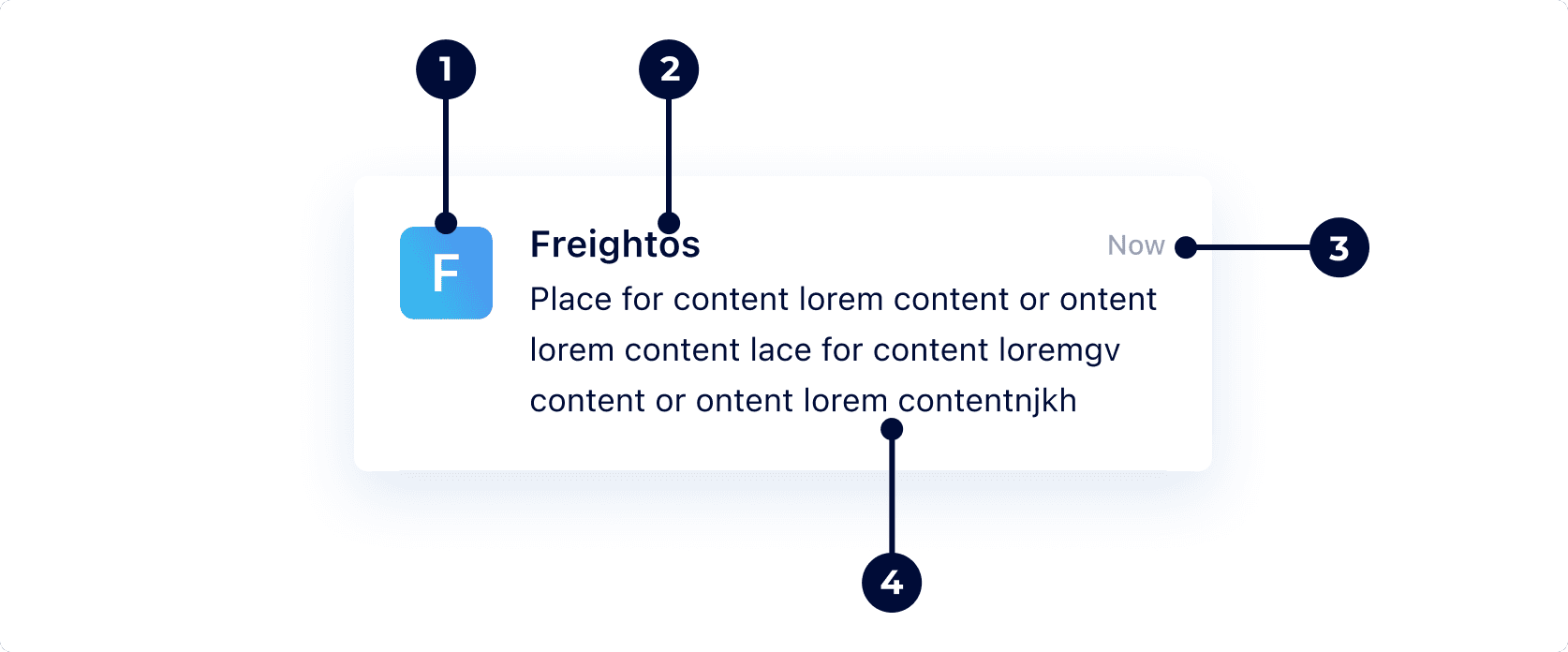 1

2

F

Freightos

Now

3

Place for content lorem content or ontent lorem content lace for content loremgv content or ontent lorem contentnjkh

4